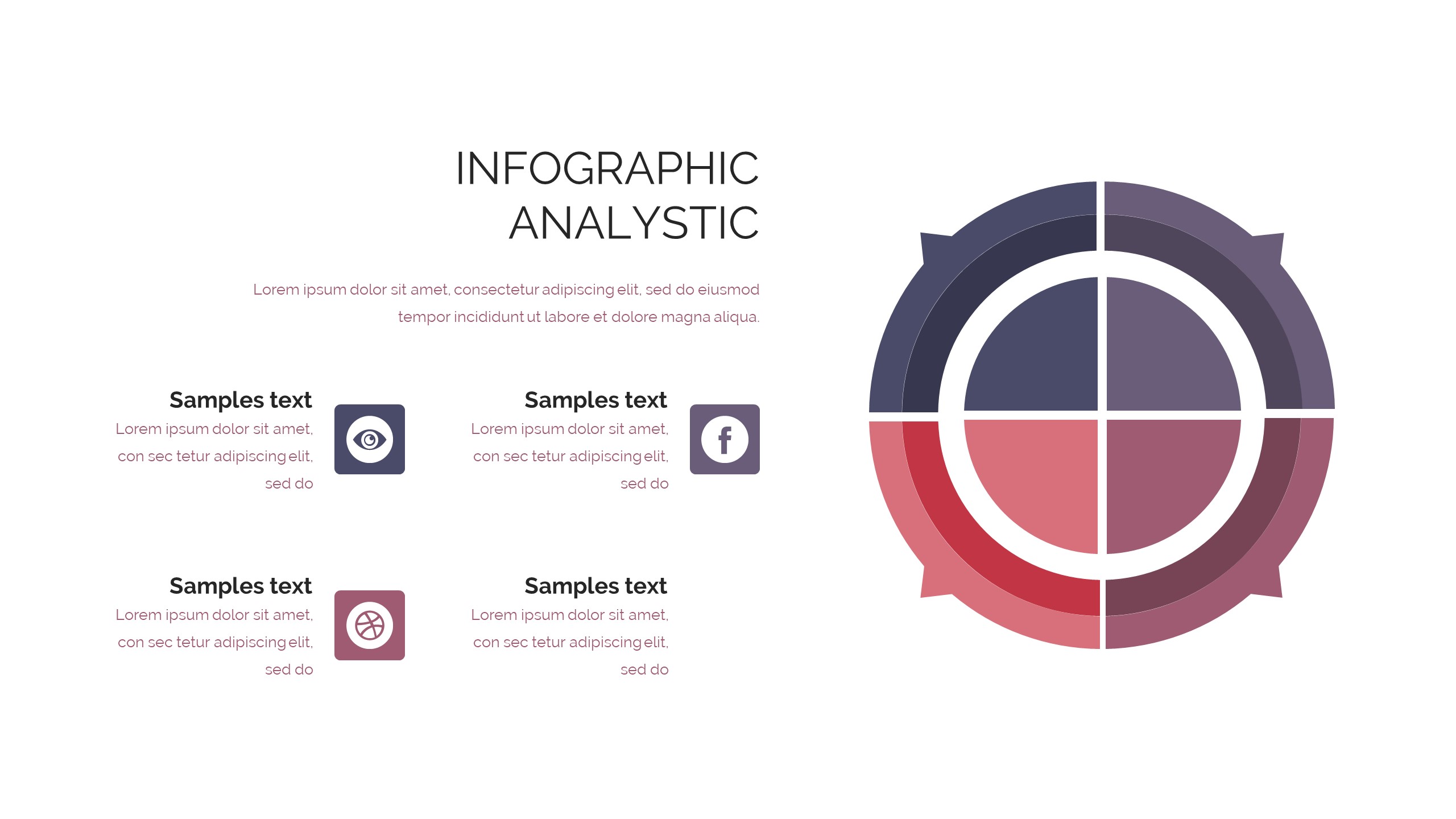 INFOGRAPHIC ANALYSTIC

Lorem ipsum dolor sit amet, consectetur adipiscing elit, sed do eiusmod tempor incididunt ut labore et dolore magna aliqua.

Samples text
Lorem ipsum dolor sit amet, con sec tetur adipiscing elit, sed do

Samples text
Lorem ipsum dolor sit amet, con sec tetur adipiscing elit, sed do

Samples text
Lorem ipsum dolor sit amet, con sec tetur adipiscing elit, sed do

Samples text
Lorem ipsum dolor sit amet, con sec tetur adipiscing elit, sed do